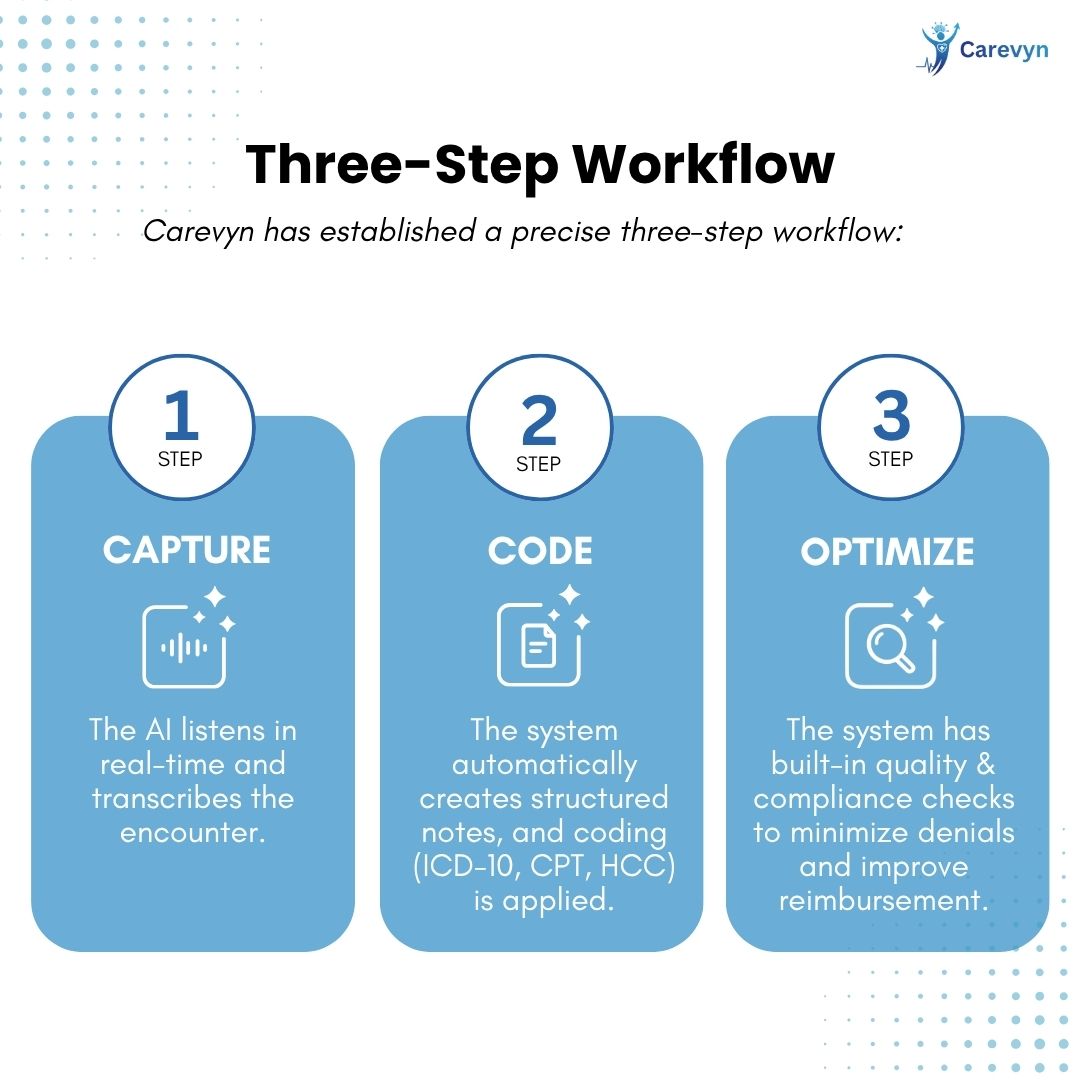 Carevyn

Three-Step Workflow

Carevyn has established a precise three-step workflow:

1
STEP

CAPTURE

The AI listens in real-time and transcribes the encounter.

2
STEP

CODE

The system automatically creates structured notes, and coding (ICD-10, CPT, HCC) is applied.

3
STEP

OPTIMIZE

The system has built-in quality & compliance checks to minimize denials and improve reimbursement.